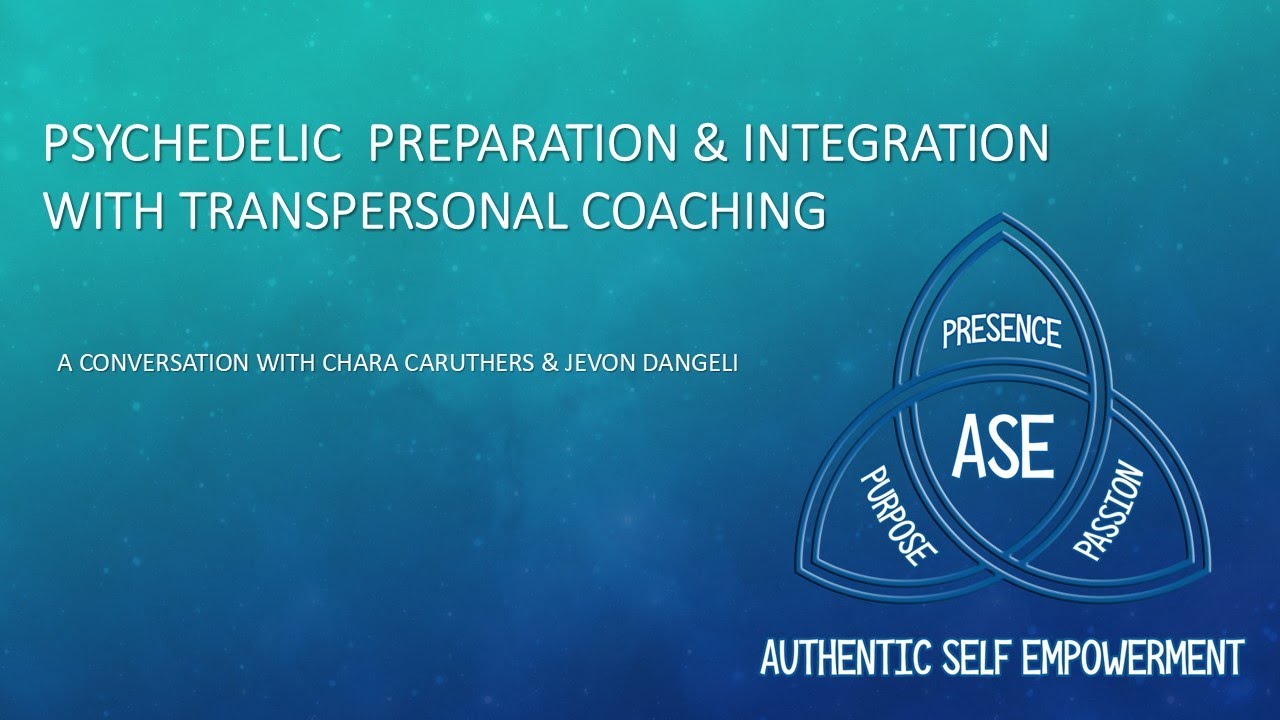 PSYCHEDELIC PREPARATION & INTEGRATION WITH TRANSPERSONAL COACHING

A CONVERSATION WITH CHARA CARUTHERS & JEVON DANGELI

PRESENCE

ASE

PURPOSE

PASSION

AUTHENTIC SELF EMPOWERMENT